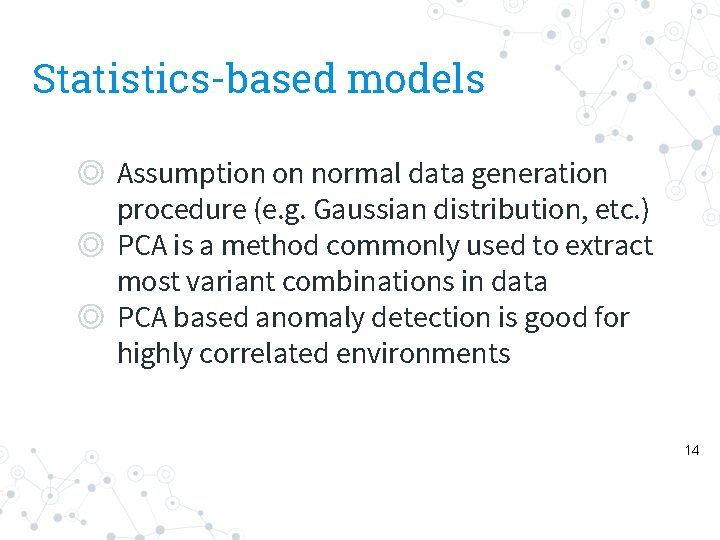 Statistics-based models

◎ Assumption on normal data generation procedure (e.g. Gaussian distribution, etc.)
◎ PCA is a method commonly used to extract most variant combinations in data
◎ PCA based anomaly detection is good for highly correlated environments

14